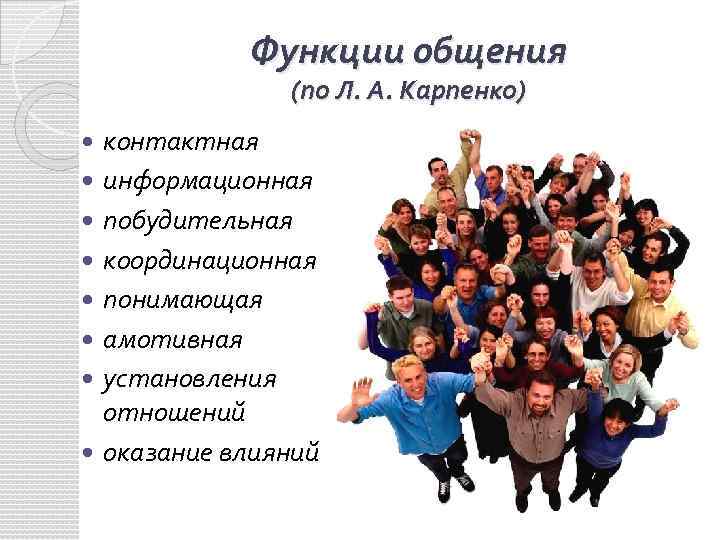 Функции общения
(по Л. А. Карпенко)

- контактная
- информационная
- побудительная
- координационная
- понимающая
- амотивная
- установления отношений
- оказание влияний